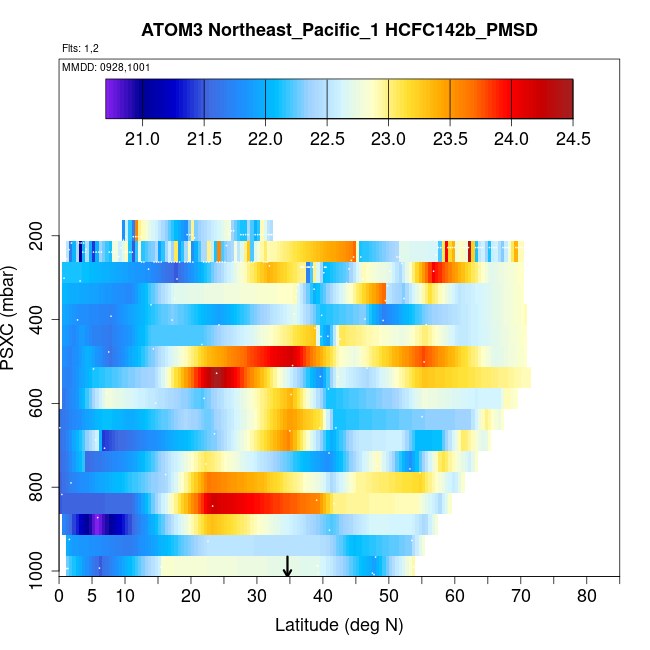 ATOM3 Northeast_Pacific_1 HCFC142b_PMSD

Flts: 1,2

MMDD: 0928,1001

21.0 21.5 22.0 22.5 23.0 23.5 24.0 24.5

PSXC (mbar)

200
400
600
800
1000

0 5 10 20 30 40 50 60 70 80

Latitude (deg N)